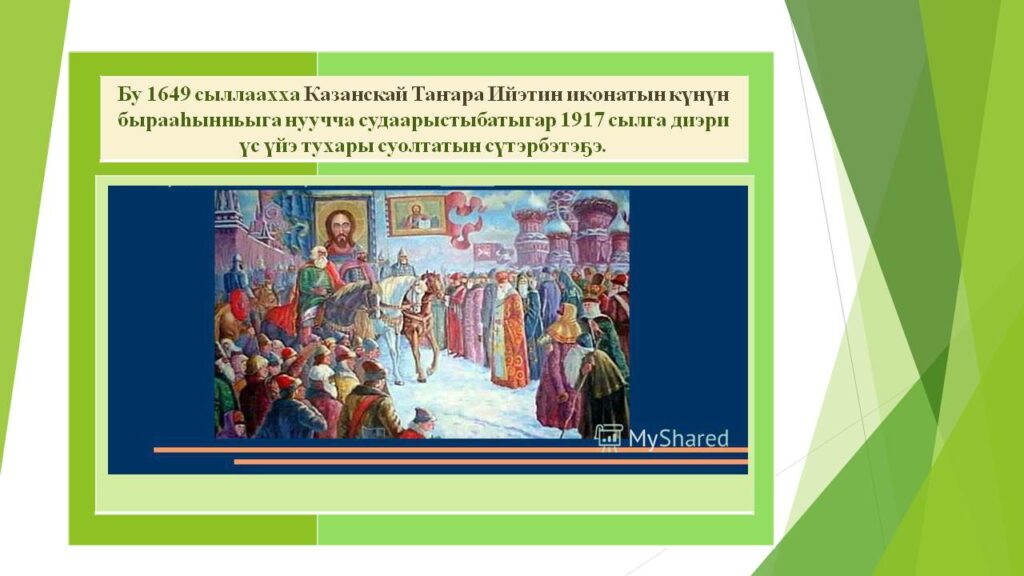 Бу 1649 сыллаахха Казанскай Таҥара Ийэтин иконатын күнүн бырааһынньыга нуучча судаарыстыбатыгар 1917 сылга диэри үс үйэ тухары суолтатын сүтэрбэтэҕэ.

MyShared